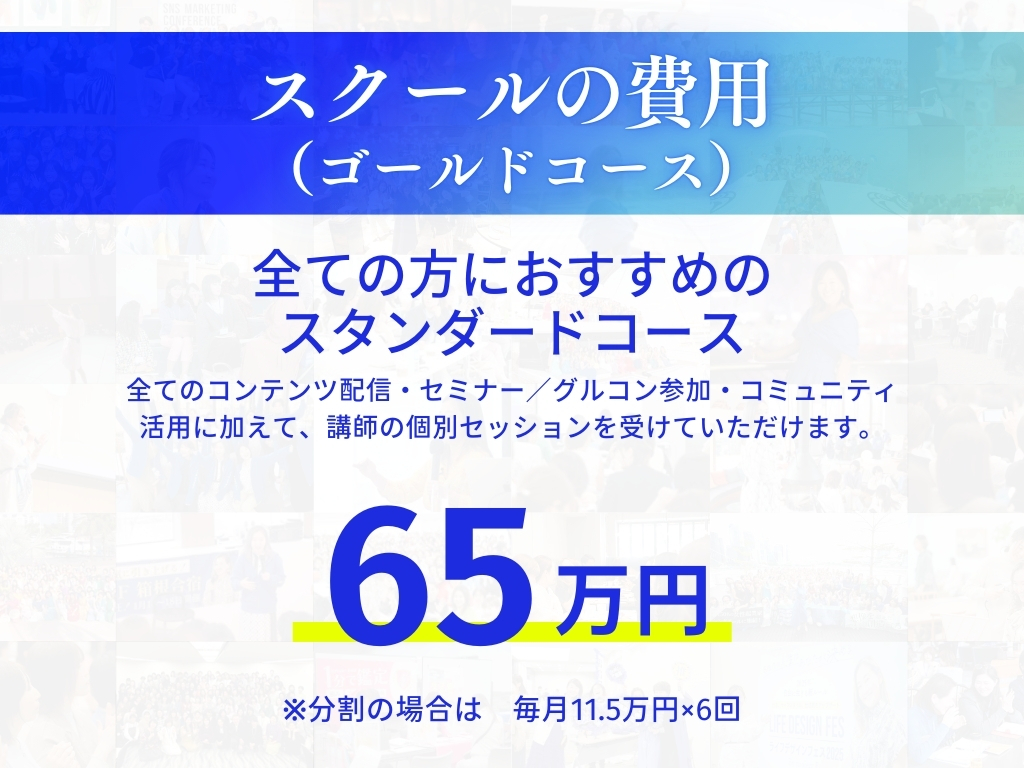 スクールの費用
（ゴールドコース）

全ての方におすすめの
スタンダードコース

全てのコンテンツ配信・セミナー／グルコン参加・コミュニティ活用に加えて、講師の個別セッションを受けていただけます。

65万円

※分割の場合は　毎月11.5万円×6回